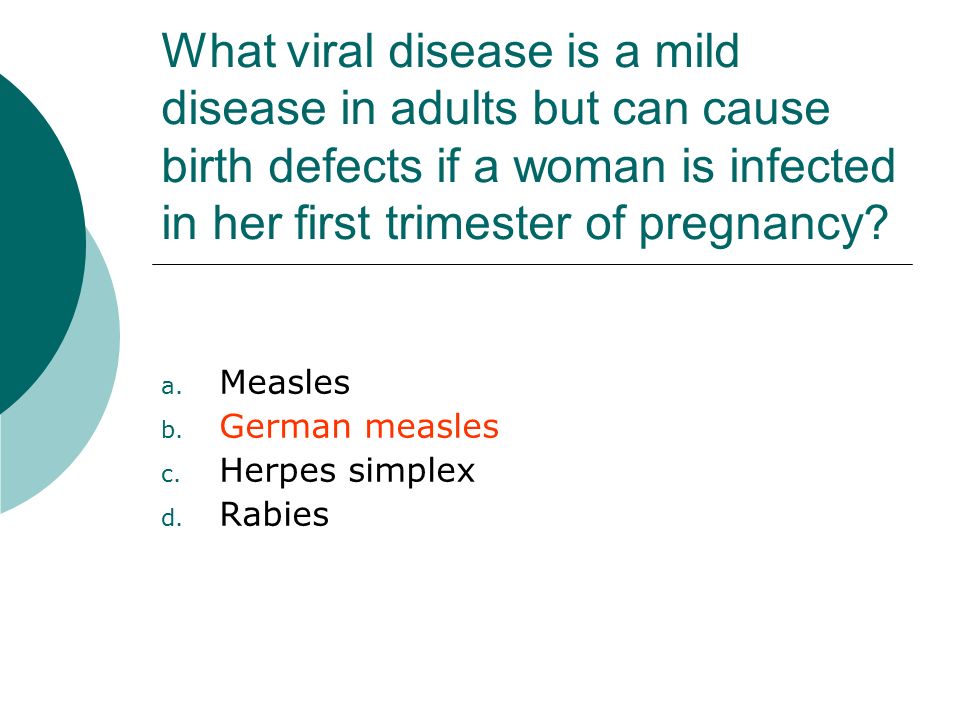 What viral disease is a mild disease in adults but can cause birth defects if a woman is infected in her first trimester of pregnancy?

a. Measles
b. German measles
c. Herpes simplex
d. Rabies